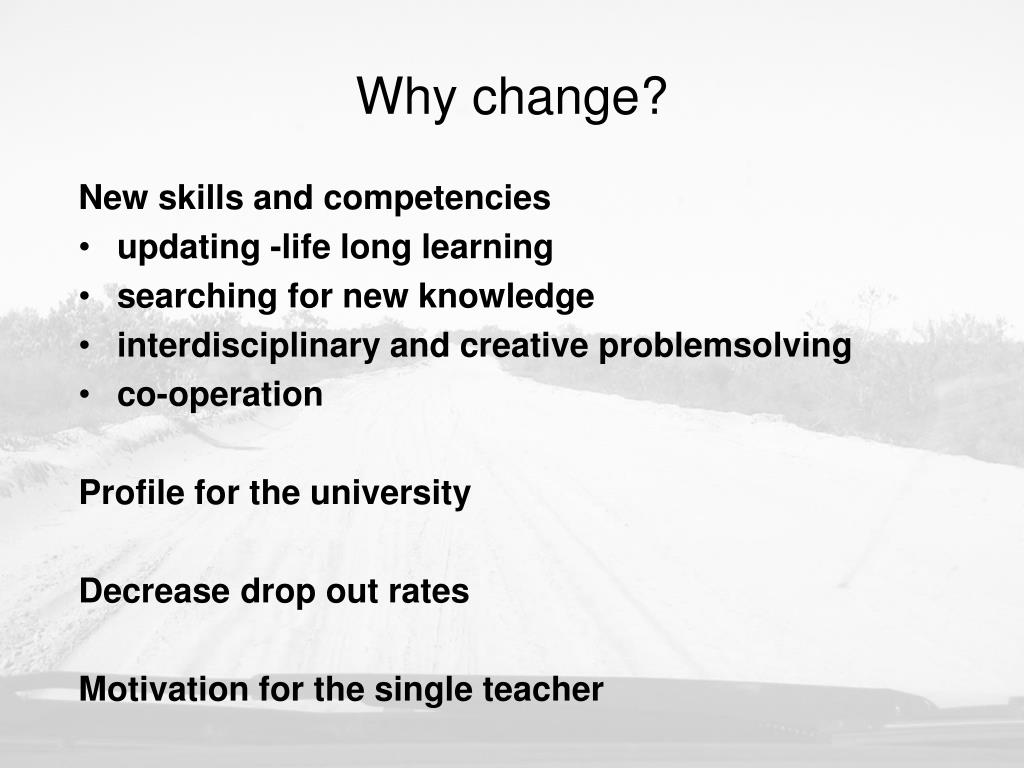 Why change?

New skills and competencies
• updating -life long learning
• searching for new knowledge
• interdisciplinary and creative problemsolving
• co-operation

Profile for the university

Decrease drop out rates

Motivation for the single teacher